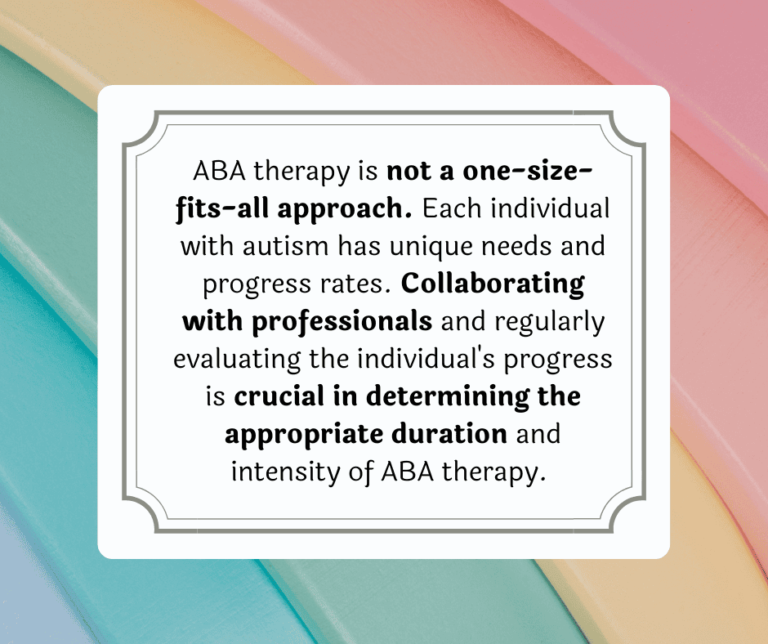 ABA therapy is not a one-size-fits-all approach. Each individual with autism has unique needs and progress rates. Collaborating with professionals and regularly evaluating the individual's progress is crucial in determining the appropriate duration and intensity of ABA therapy.